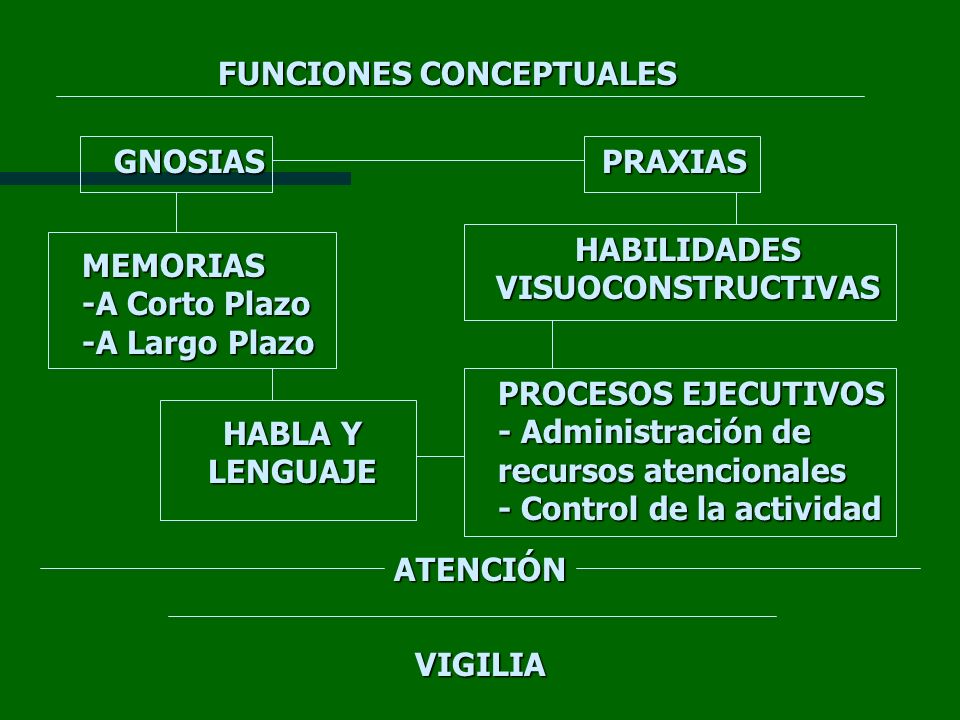 FUNCIONES CONCEPTUALES

GNOSIAS

PRAXIAS

MEMORIAS
-A Corto Plazo
-A Largo Plazo

HABILIDADES VISUOCONSTRUCTIVAS

HABLA Y LENGUAJE

PROCESOS EJECUTIVOS
- Administración de recursos atencionales
- Control de la actividad

ATENCIÓN

VIGILIA